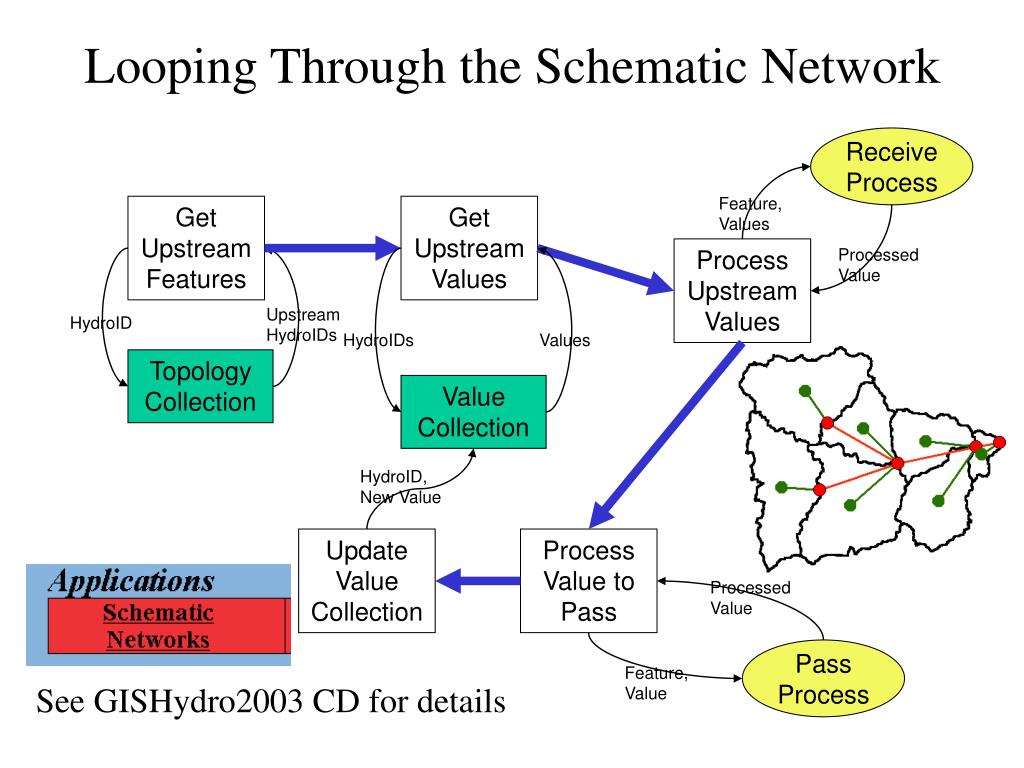 Looping Through the Schematic Network

Get Upstream Features

HydroID

Upstream HydroIDs

Topology Collection

Get Upstream Values

HydroIDs

Values

Value Collection

Feature, Values

Receive Process

Processed Value

Process Upstream Values

HydroID, New Value

Update Value Collection

Process Value to Pass

Processed Value

Feature, Value

Pass Process

Applications

Schematic Networks

See GISHydro2003 CD for details